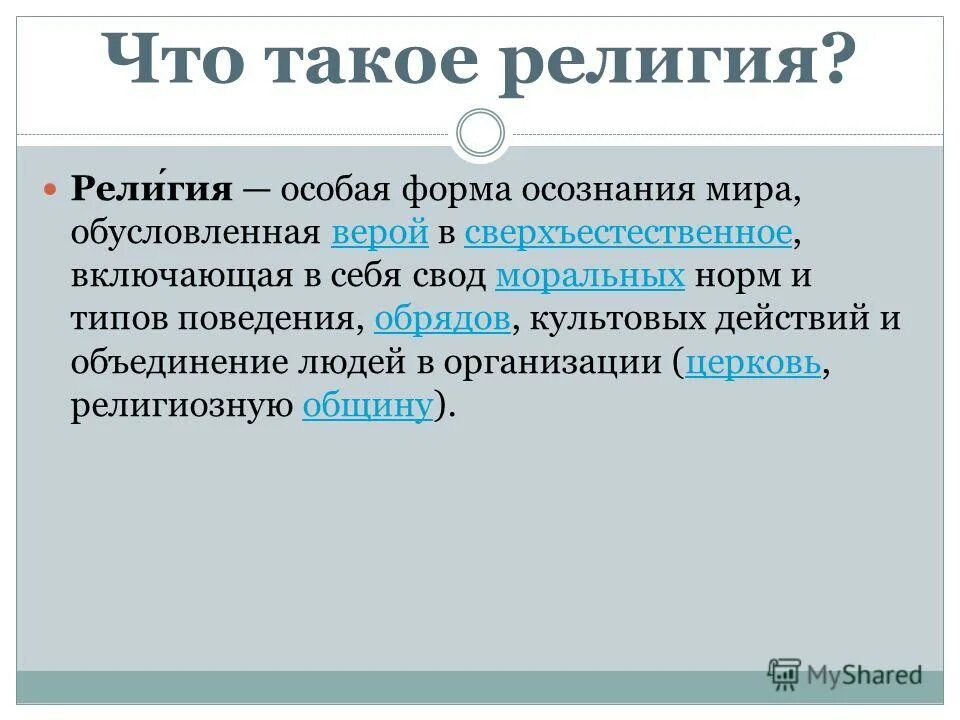 Что такое религия?

Рели́гия — особая форма осознания мира, обусловленная верой в сверхъестественное, включающая в себя свод моральных норм и типов поведения, обрядов, культовых действий и объединение людей в организации (церковь, религиозную общину).

MyShared